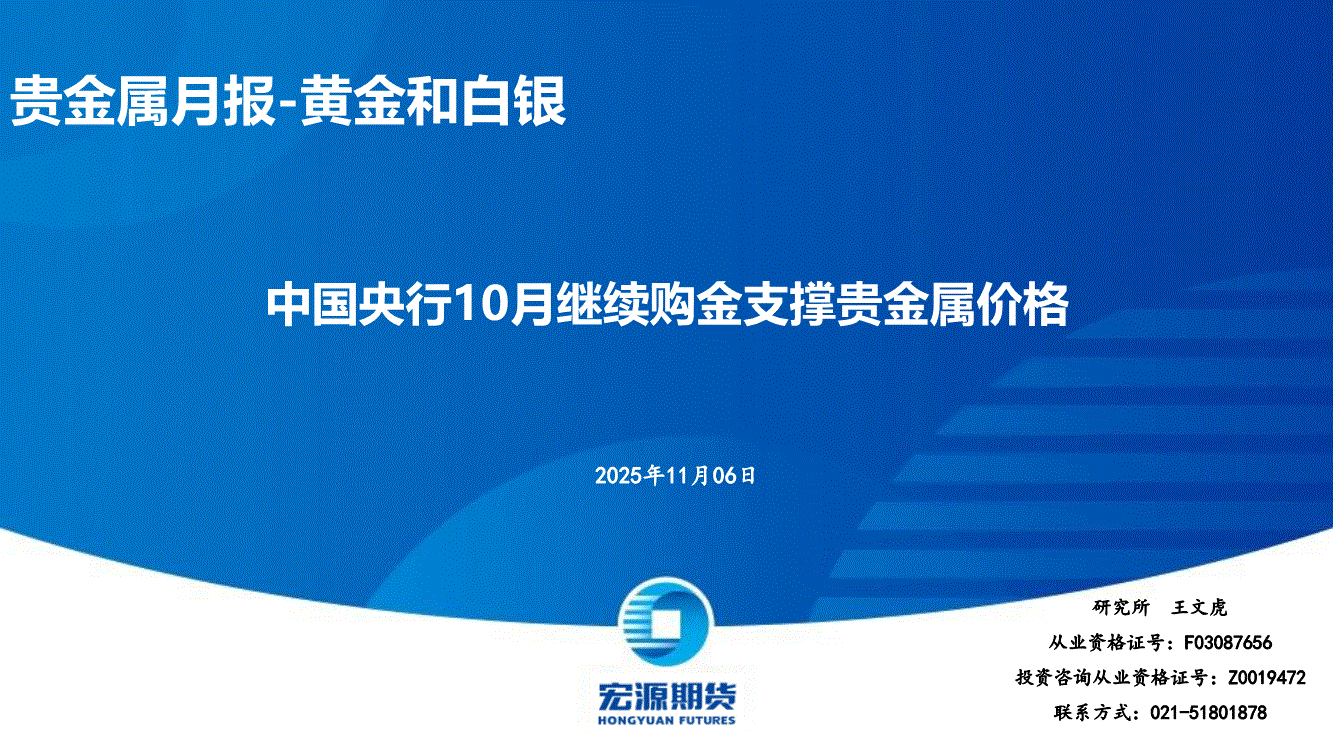 贵金属月报-黄金和白银

中国央行10月继续购金支撑贵金属价格

2025年11月06日

宏源期货
HONGYUAN FUTURES

研究所　王文虎
从业资格证号：F03087656
投资咨询从业资格证号：Z0019472
联系方式：021-51801878